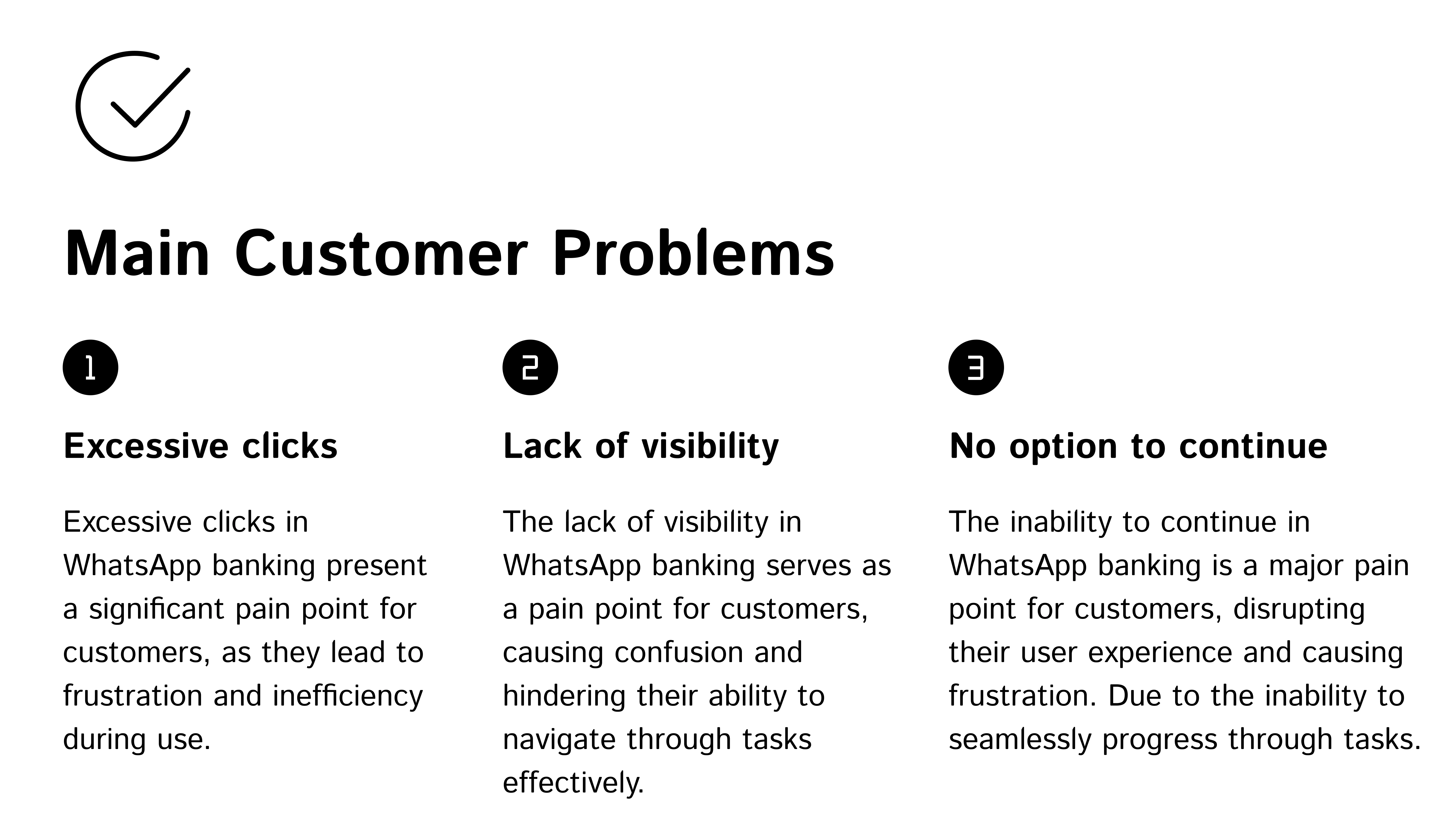 Main Customer Problems

1

Excessive clicks

Excessive clicks in WhatsApp banking present a significant pain point for customers, as they lead to frustration and inefficiency during use.

2

Lack of visibility

The lack of visibility in WhatsApp banking serves as a pain point for customers, causing confusion and hindering their ability to navigate through tasks effectively.

3

No option to continue

The inability to continue in WhatsApp banking is a major pain point for customers, disrupting their user experience and causing frustration. Due to the inability to seamlessly progress through tasks.